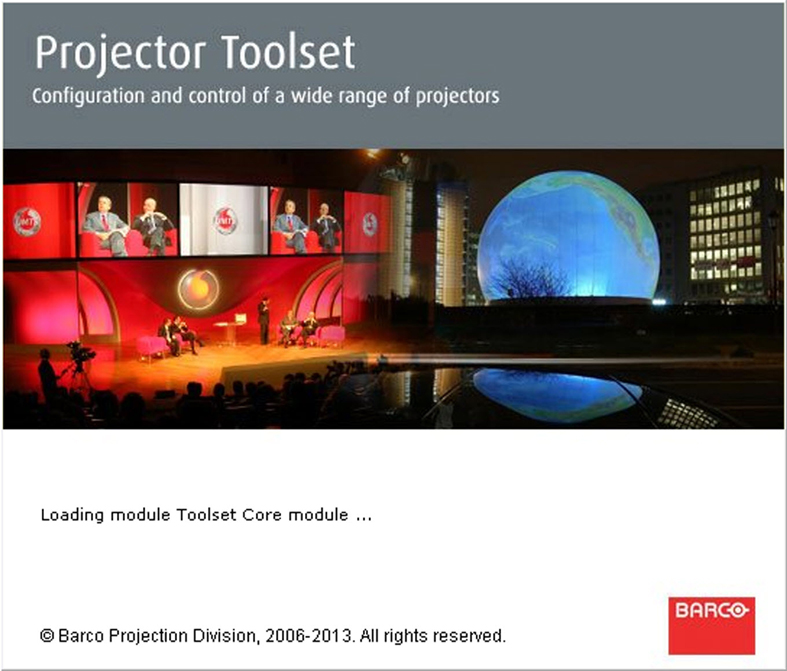 Projector Toolset
Configuration and control of a wide range of projectors

Loading module Toolset Core module ...

© Barco Projection Division, 2006-2013. All rights reserved.

BARCO